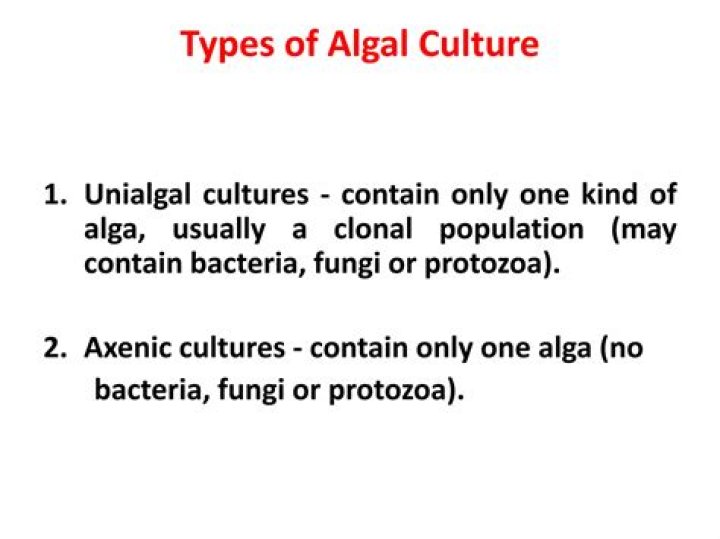 Types of Algal Culture

1. Unialgal cultures - contain only one kind of alga, usually a clonal population (may contain bacteria, fungi or protozoa).

2. Axenic cultures - contain only one alga (no bacteria, fungi or protozoa).